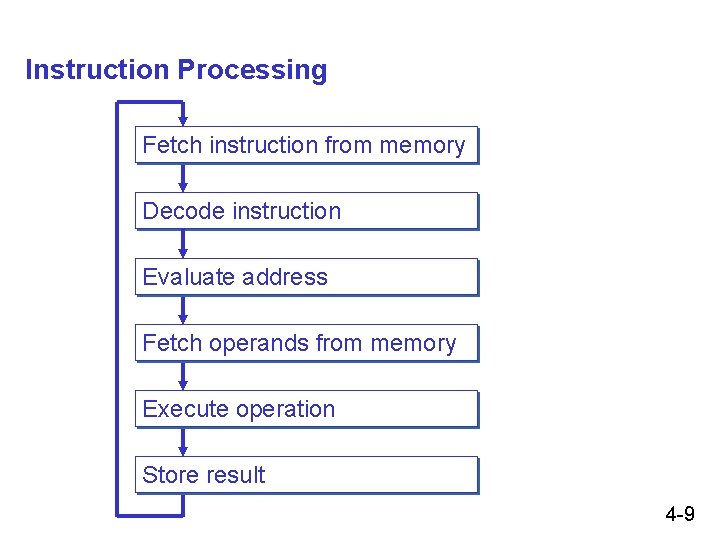 Instruction Processing

Fetch instruction from memory

Decode instruction

Evaluate address

Fetch operands from memory

Execute operation

Store result

4-9